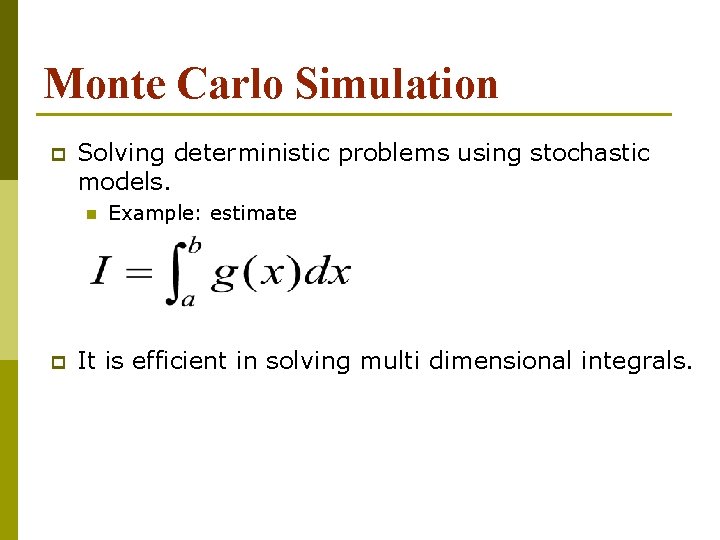 Monte Carlo Simulation

Solving deterministic problems using stochastic models.

Example: estimate

$I = \int_a^b g(x)dx$

It is efficient in solving multi dimensional integrals.